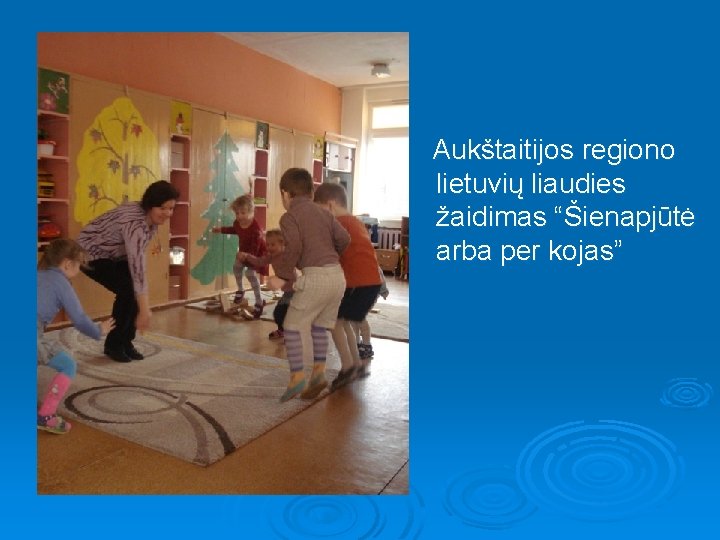 Aukštaitijos regiono lietuvių liaudies žaidimas “Šienapjūtė arba per kojas”